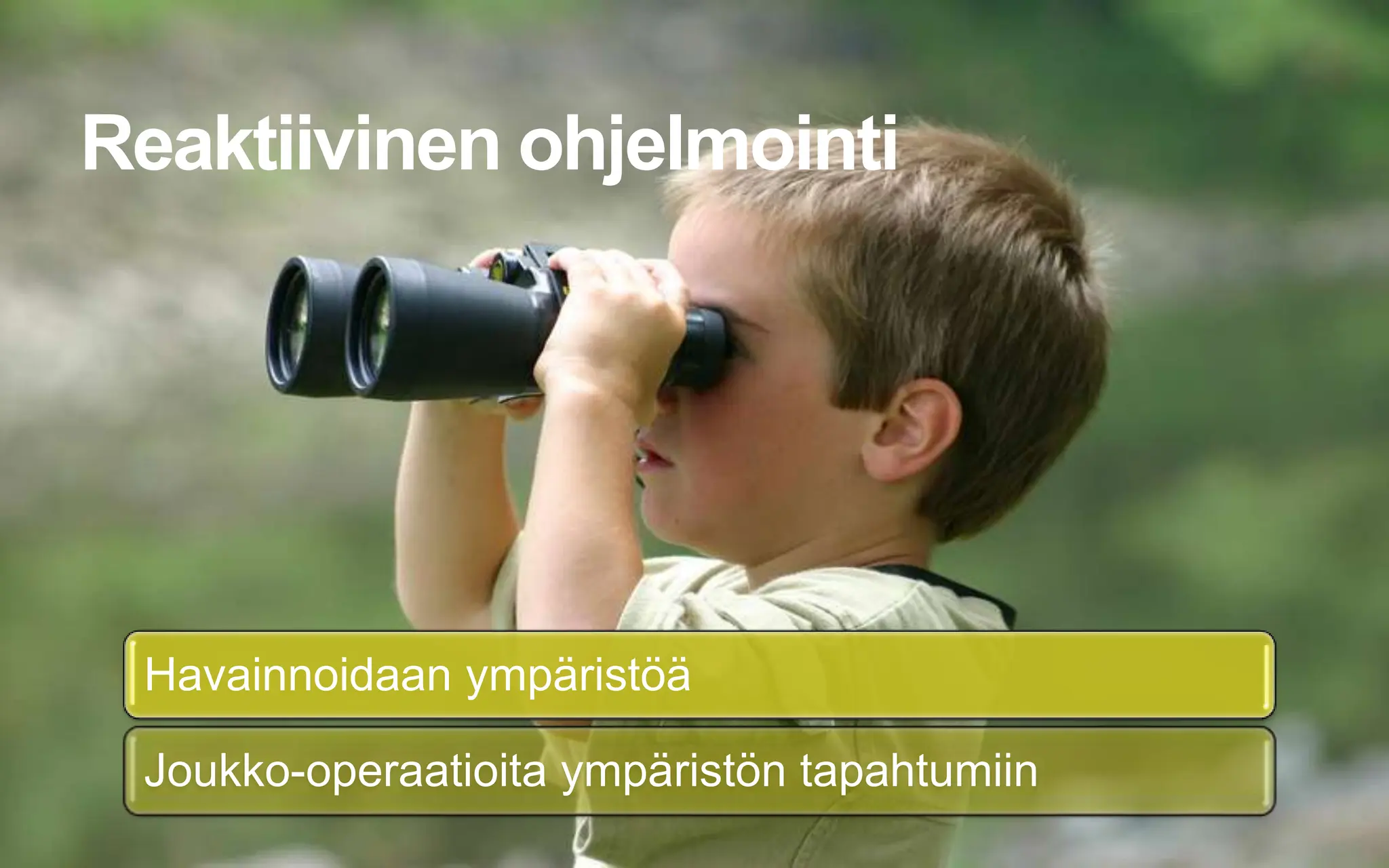 Reaktiivinen ohjelmointi

Havainnoidaan ympäristöä

Joukko-operaatioita ympäristön tapahtumiin